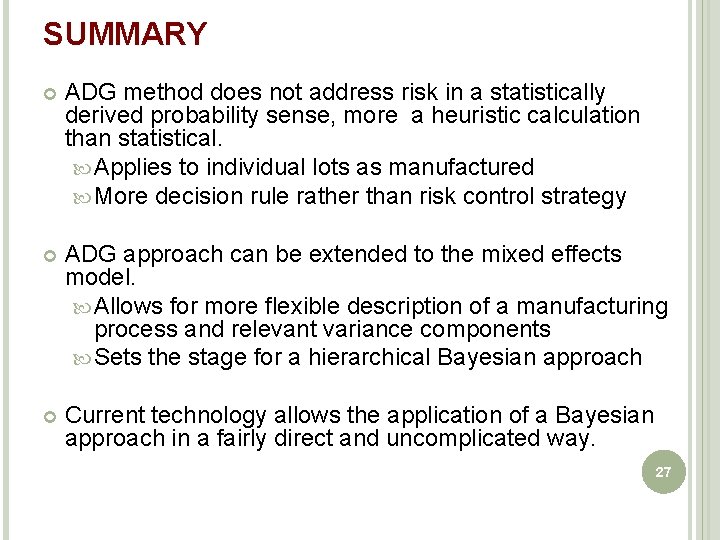 SUMMARY

ADG method does not address risk in a statistically derived probability sense, more a heuristic calculation than statistical.

Applies to individual lots as manufactured

More decision rule rather than risk control strategy

ADG approach can be extended to the mixed effects model.

Allows for more flexible description of a manufacturing process and relevant variance components

Sets the stage for a hierarchical Bayesian approach

Current technology allows the application of a Bayesian approach in a fairly direct and uncomplicated way.

27